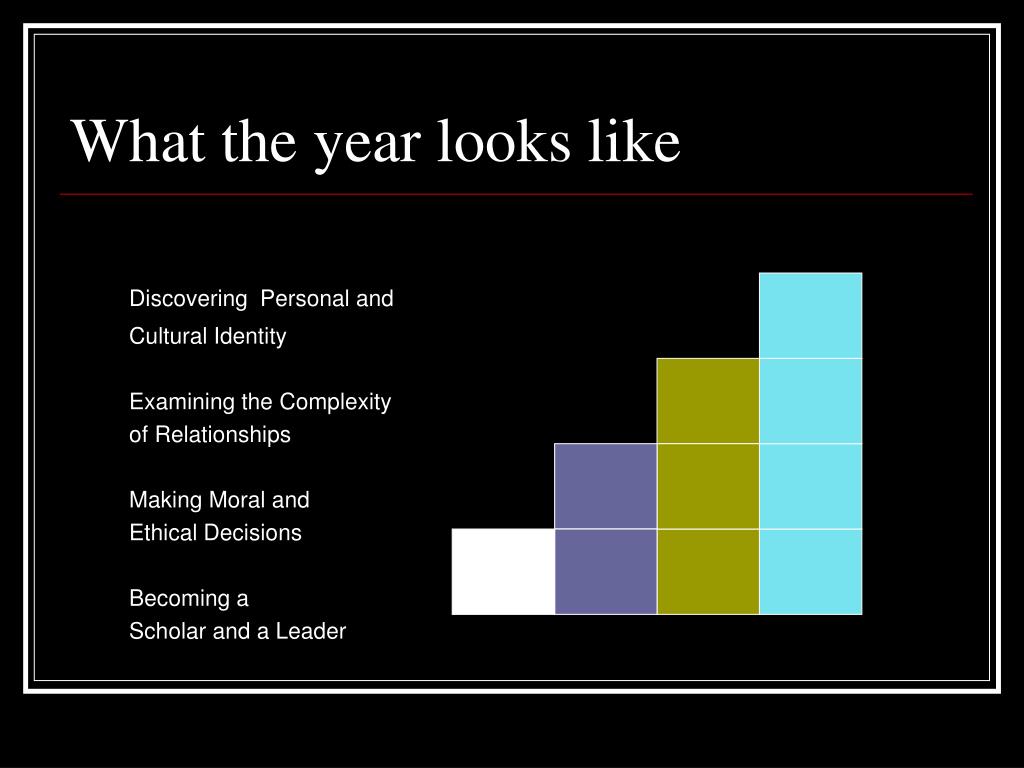 What the year looks like

Discovering Personal and Cultural Identity

Examining the Complexity of Relationships

Making Moral and Ethical Decisions

Becoming a Scholar and a Leader